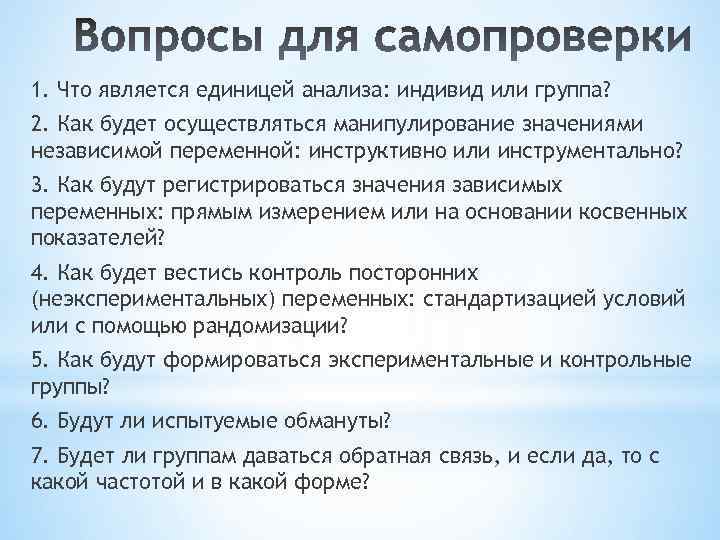 Вопросы для самопроверки

1. Что является единицей анализа: индивид или группа?

2. Как будет осуществляться манипулирование значениями независимой переменной: инструктивно или инструментально?

3. Как будут регистрироваться значения зависимых переменных: прямым измерением или на основании косвенных показателей?

4. Как будет вестись контроль посторонних (неэкспериментальных) переменных: стандартизацией условий или с помощью рандомизации?

5. Как будут формироваться экспериментальные и контрольные группы?

6. Будут ли испытуемые обмануты?

7. Будет ли группам даваться обратная связь, и если да, то с какой частотой и в какой форме?